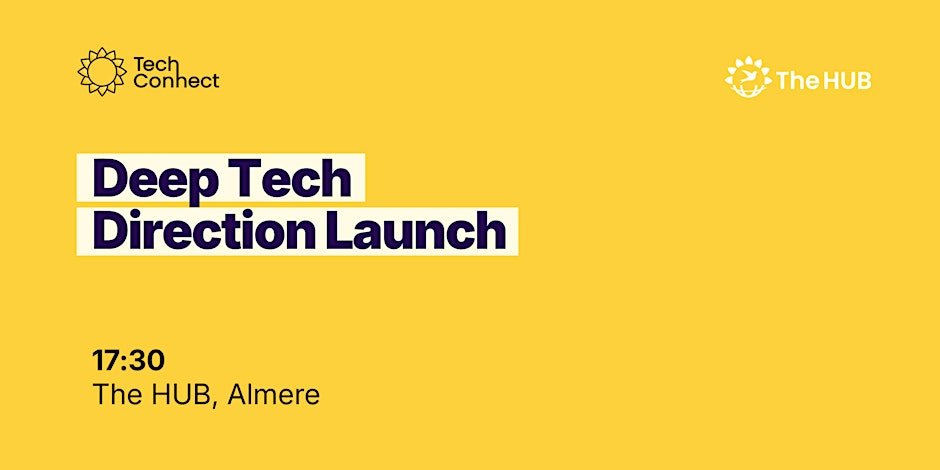 Tech Connect

The HUB

Deep Tech Direction Launch

17:30
The HUB, Almere